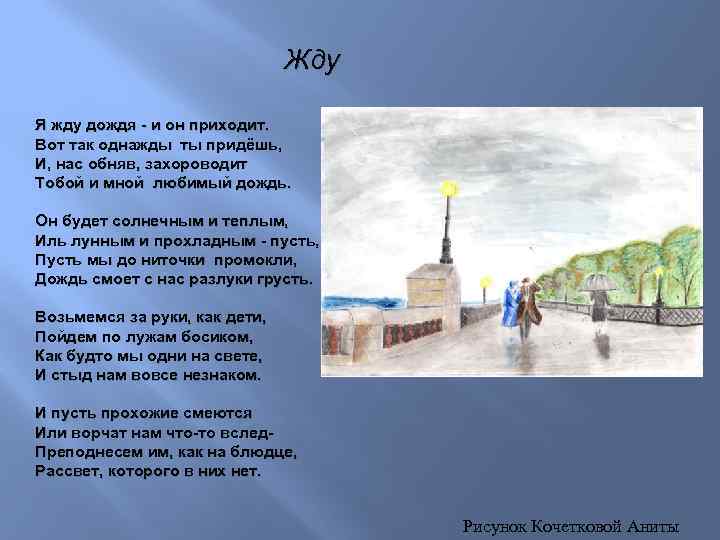 Жду

Я жду дождя - и он приходит.
Вот так однажды ты придёшь,
И, нас обняв, захороводит
Тобой и мной любимый дождь.

Он будет солнечным и теплым,
Иль лунным и прохладным - пусть,
Пусть мы до ниточки промокли,
Дождь смоет с нас разлуки грусть.

Возьмемся за руки, как дети,
Пойдем по лужам босиком,
Как будто мы одни на свете,
И стыд нам вовсе незнаком.

И пусть прохожие смеются
Или ворчат нам что-то вслед-
Преподнесем им, как на блюдце,
Рассвет, которого в них нет.

Рисунок Кочетковой Аниты